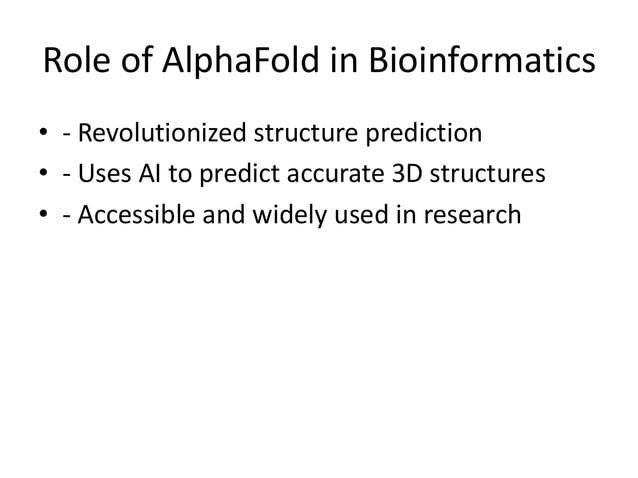 Role of AlphaFold in Bioinformatics

• - Revolutionized structure prediction
• - Uses AI to predict accurate 3D structures
• - Accessible and widely used in research